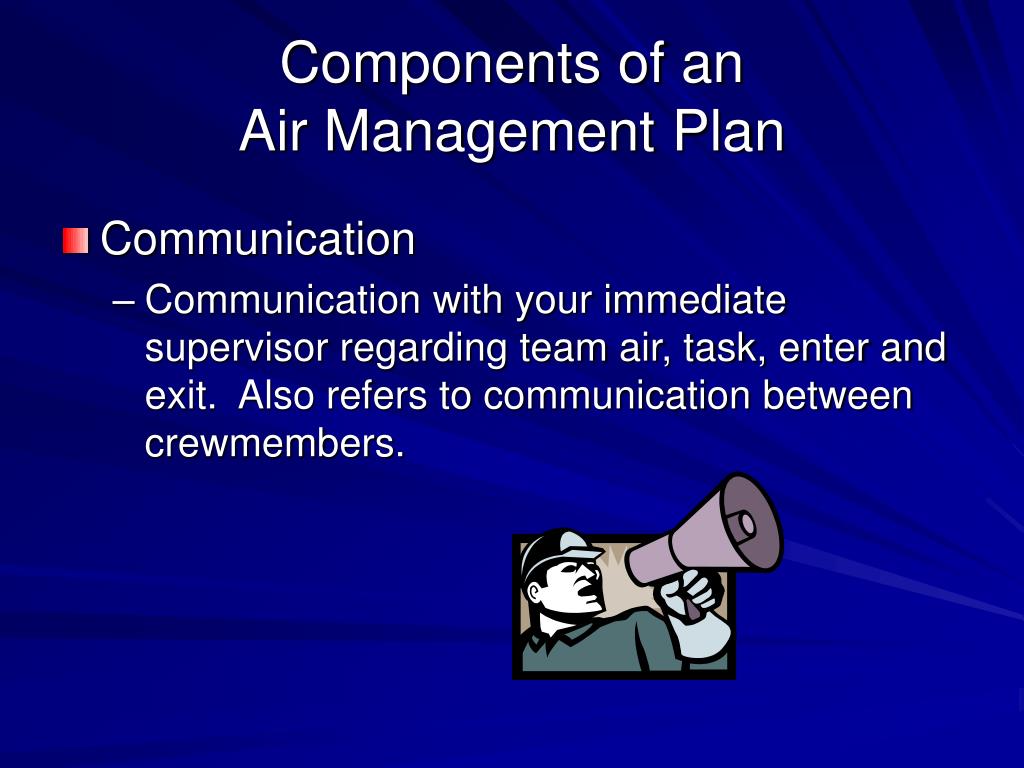 Components of an
Air Management Plan

Communication

– Communication with your immediate supervisor regarding team air, task, enter and exit.  Also refers to communication between crewmembers.